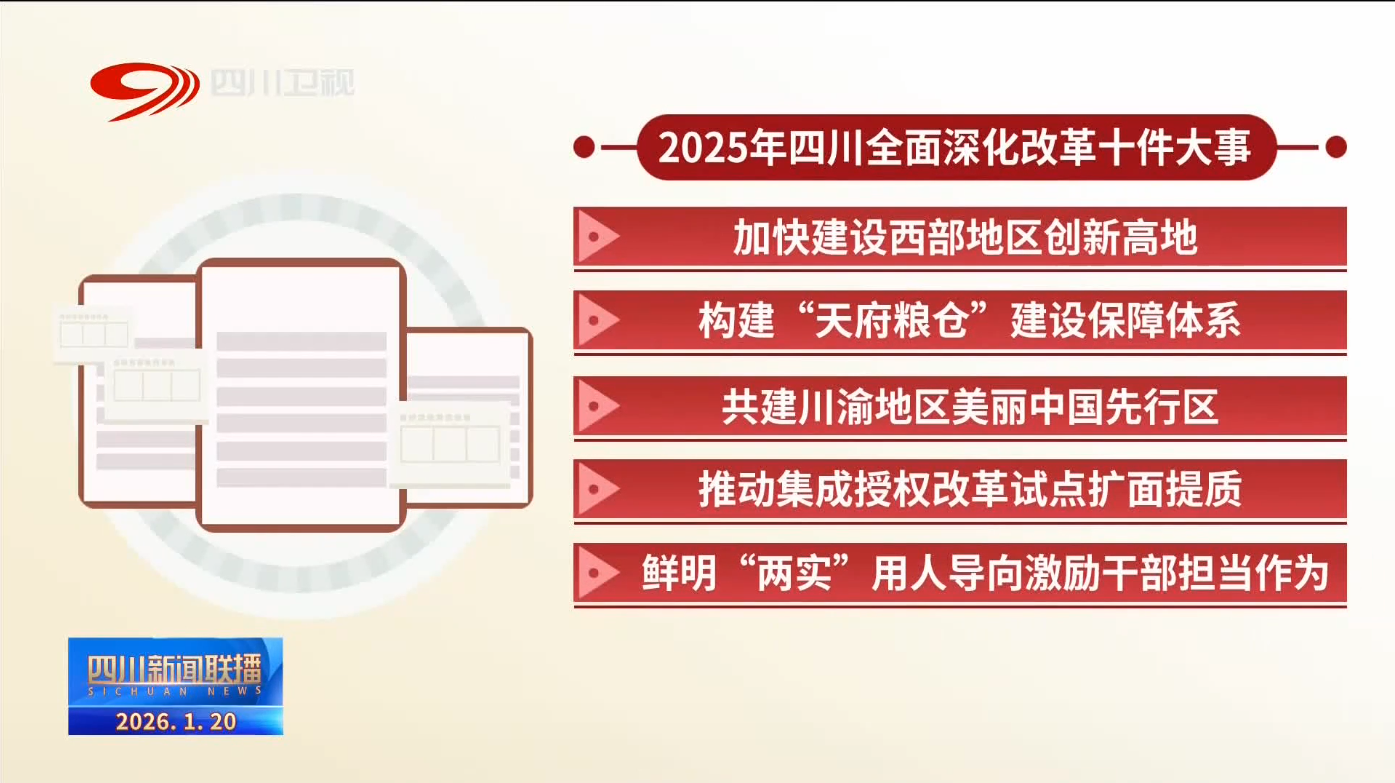 四川卫视

2025年四川全面深化改革十件大事

加快建设西部地区创新高地

构建“天府粮仓”建设保障体系

共建川渝地区美丽中国先行区

推动集成授权改革试点扩面提质

鲜明“两实”用人导向激励干部担当作为

四川新闻联播
SICHUAN NEWS
2026. 1. 20